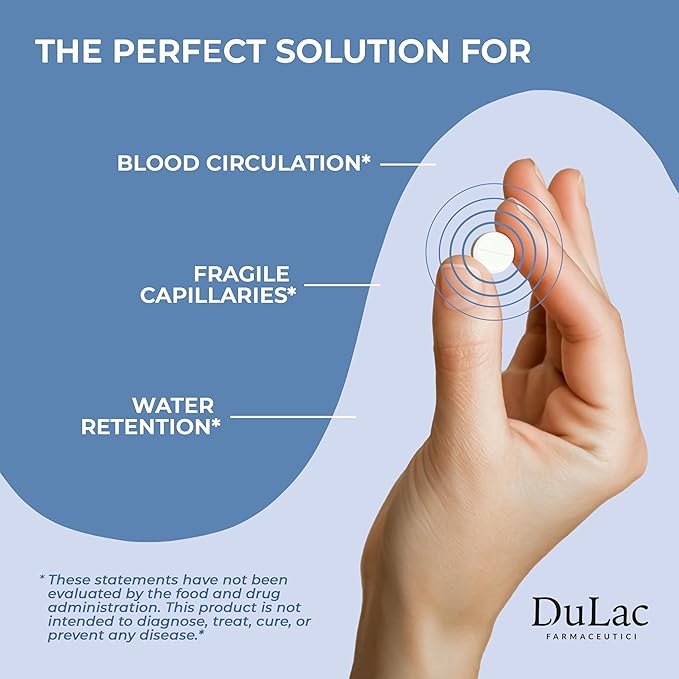 THE PERFECT SOLUTION FOR

BLOOD CIRCULATION*

FRAGILE CAPILLARIES*

WATER RETENTION*

* These statements have not been evaluated by the food and drug administration. This product is not intended to diagnose, treat, cure, or prevent any disease.*

DuLac
FARMACEUTICI